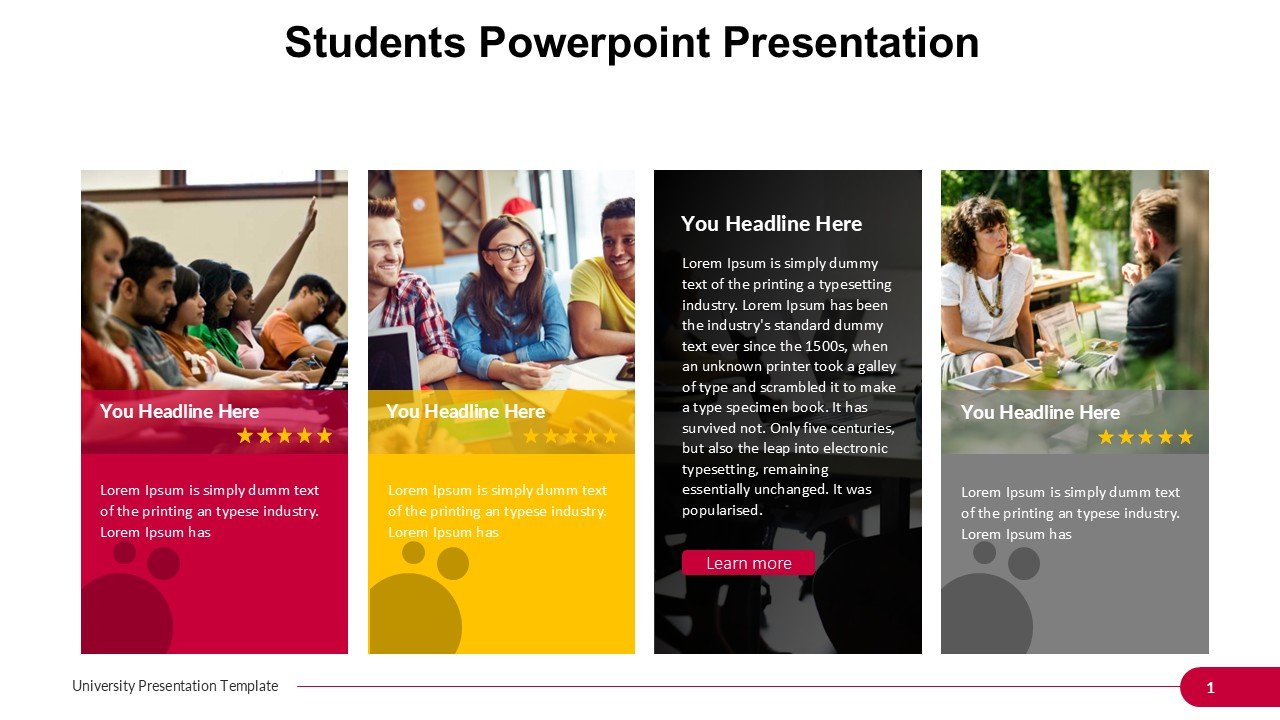 Students Powerpoint Presentation

You Headline Here

★★★★★

Lorem Ipsum is simply dumm text of the printing an typese industry. Lorem Ipsum has

You Headline Here

★★★★★

Lorem Ipsum is simply dumm text of the printing an typese industry. Lorem Ipsum has

You Headline Here

Lorem Ipsum is simply dummy text of the printing a typesetting industry. Lorem Ipsum has been the industry's standard dummy text ever since the 1500s, when an unknown printer took a galley of type and scrambled it to make a type specimen book. It has survived not. Only five centuries, but also the leap into electronic typesetting, remaining essentially unchanged. It was popularised.

Learn more

You Headline Here

★★★★★

Lorem Ipsum is simply dumm text of the printing an typese industry. Lorem Ipsum has

University Presentation Template

1